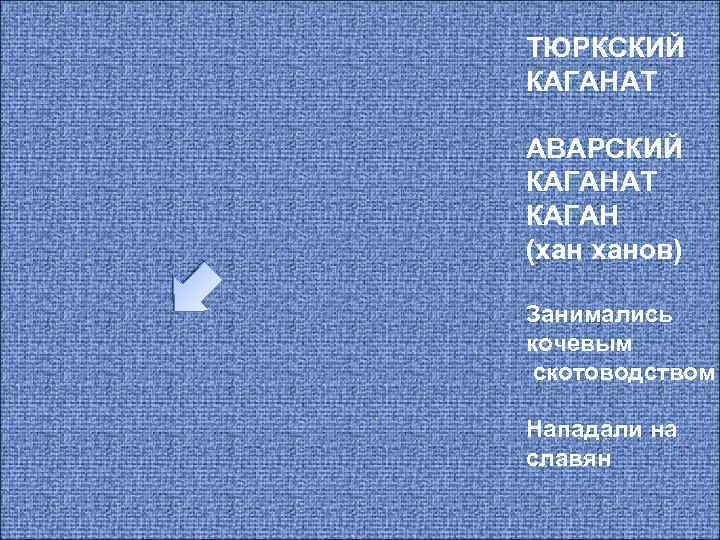 ТЮРКСКИЙ КАГАНАТ

АВАРСКИЙ КАГАНАТ
КАГАН
(хан ханов)

Занимались кочевым скотоводством

Нападали на славян